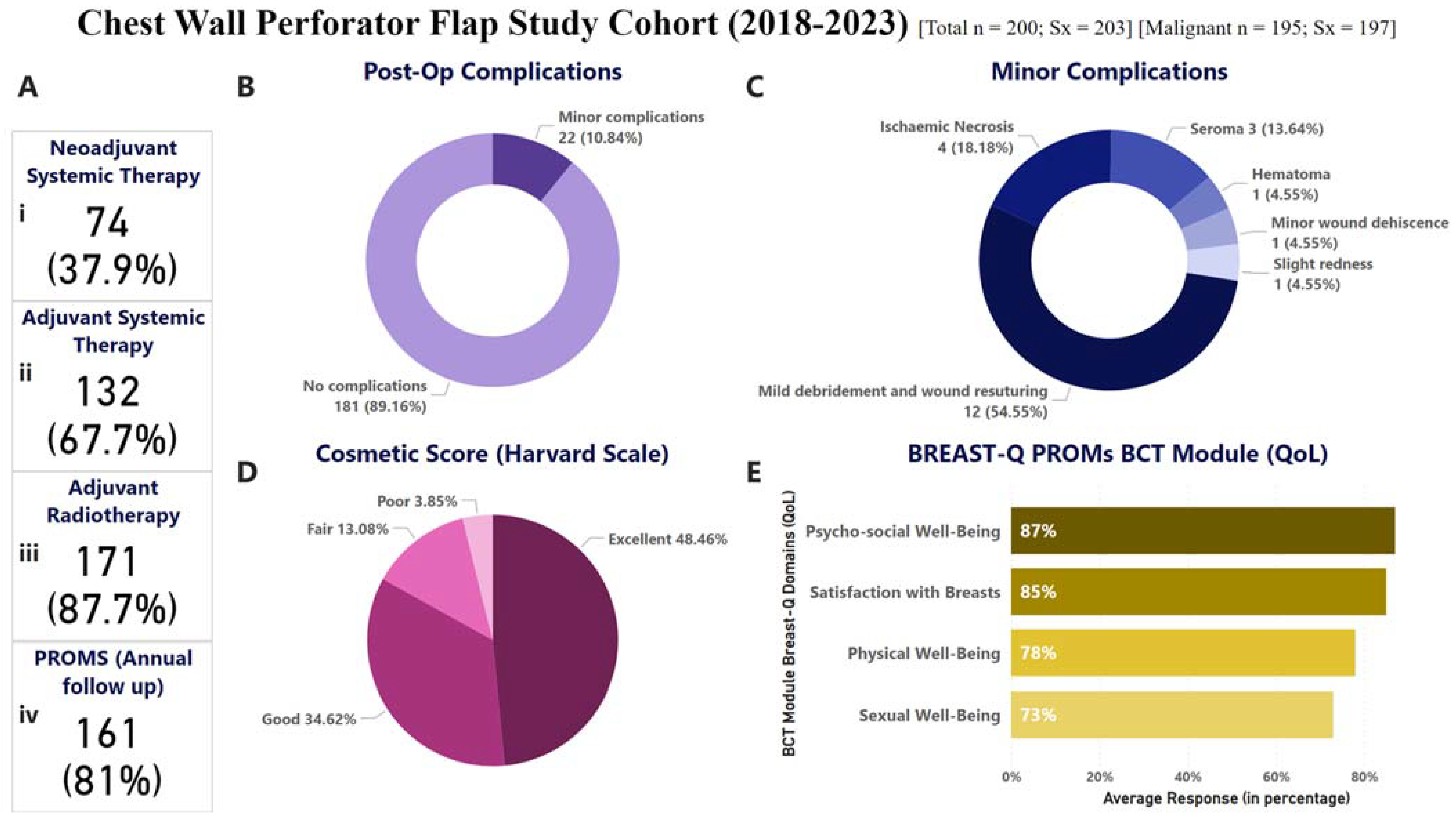 Chest Wall Perforator Flap Study Cohort (2018-2023) [Total n = 200; Sx = 203] [Malignant n = 195; Sx = 197]

A

Neoadjuvant Systemic Therapy
i
74
(37.9%)

Adjuvant Systemic Therapy
ii
132
(67.7%)

Adjuvant Radiotherapy
iii
171
(87.7%)

PROMS (Annual follow up)
iv
161
(81%)

B

Post-Op Complications

Minor complications
22 (10.84%)

No complications
181 (89.16%)

C

Minor Complications

Ischaemic Necrosis
4 (18.18%)

Seroma 3 (13.64%)

Hematoma
1 (4.55%)

Minor wound dehiscence
1 (4.55%)

Slight redness
1 (4.55%)

Mild debridement and wound resuturing
12 (54.55%)

D

Cosmetic Score (Harvard Scale)

Poor 3.85%

Fair 13.08%

Excellent 48.46%

Good 34.62%

E

BREAST-Q PROMs BCT Module (QoL)

BCT Module Breast-Q Domains (QoL)

Psycho-social Well-Being 87%

Satisfaction with Breasts 85%

Physical Well-Being 78%

Sexual Well-Being 73%

0% 20% 40% 60% 80%

Average Response (in percentage)